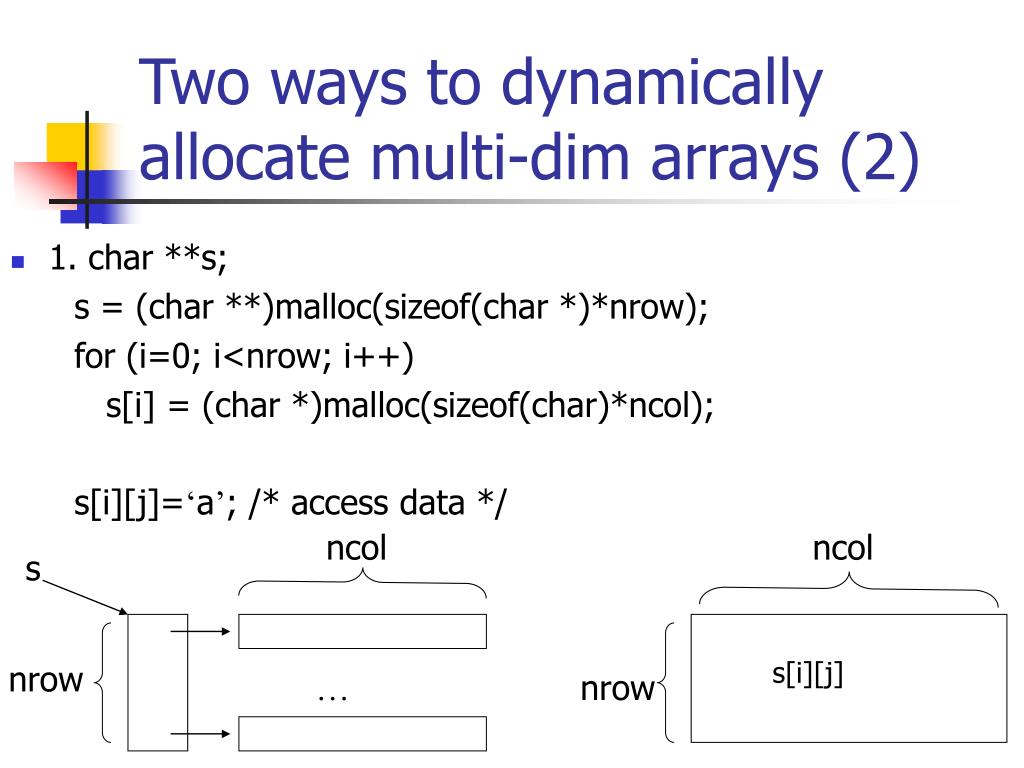 Two ways to dynamically allocate multi-dim arrays (2)

1. char **s;
s = (char **)malloc(sizeof(char *)*nrow);
for (i=0; i<nrow; i++)
s[i] = (char *)malloc(sizeof(char)*ncol);

s[i][j]=‘a’; /* access data */

s

ncol

nrow

…

ncol

nrow

s[i][j]